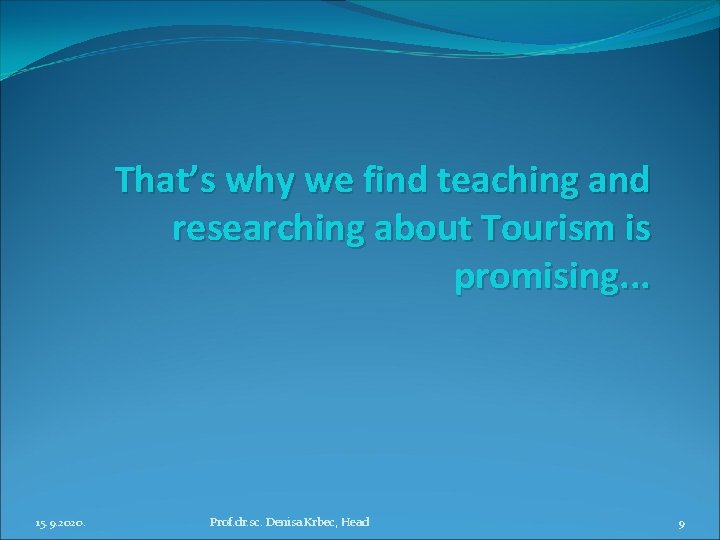 That’s why we find teaching and researching about Tourism is promising...

15.9.2020.

Prof.dr.sc. Denisa Krbec, Head

9